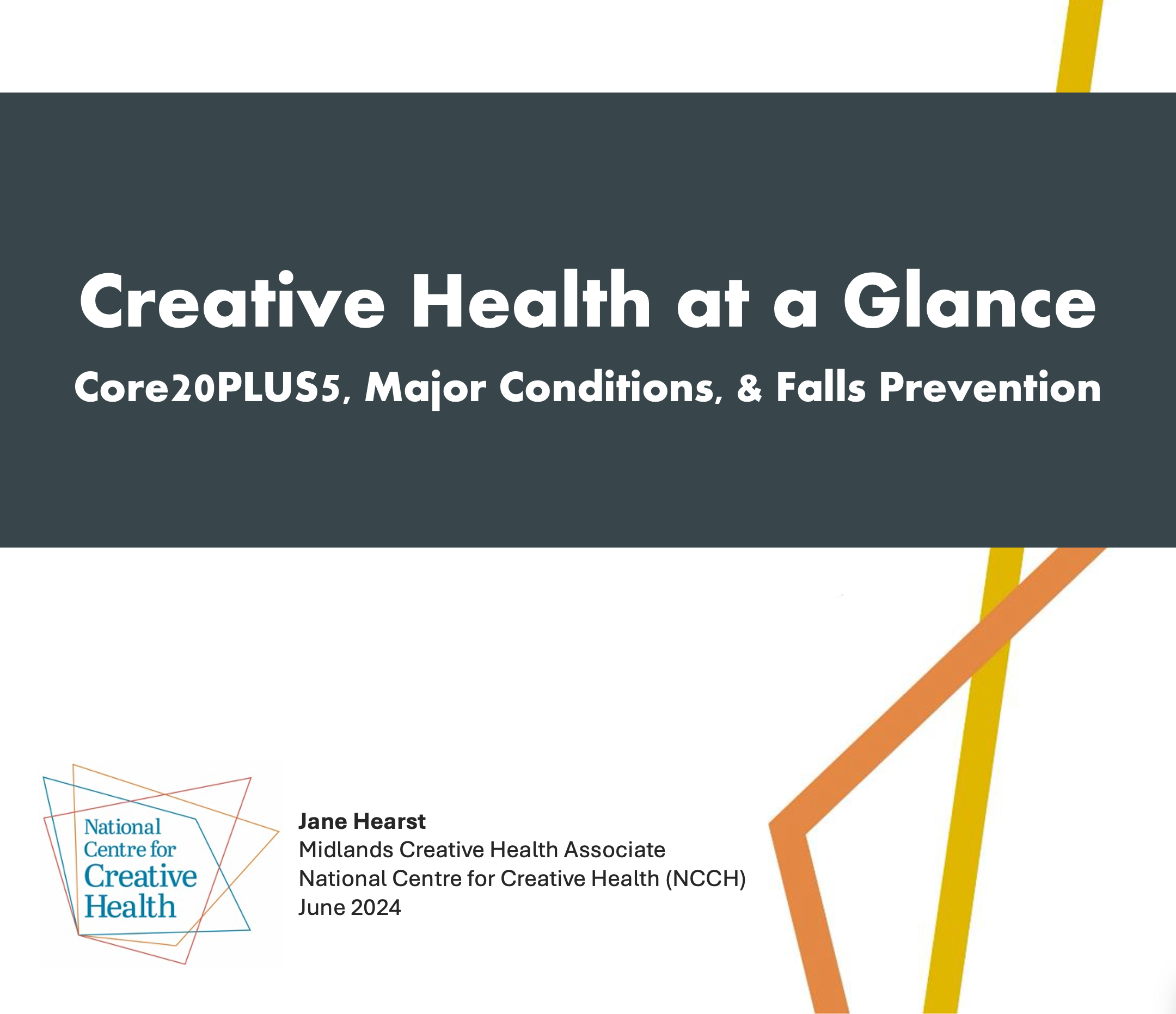 Creative Health at a Glance

Core20PLUS5, Major Conditions, & Falls Prevention

National Centre for Creative Health

Jane Hearst
Midlands Creative Health Associate
National Centre for Creative Health (NCCH)
June 2024